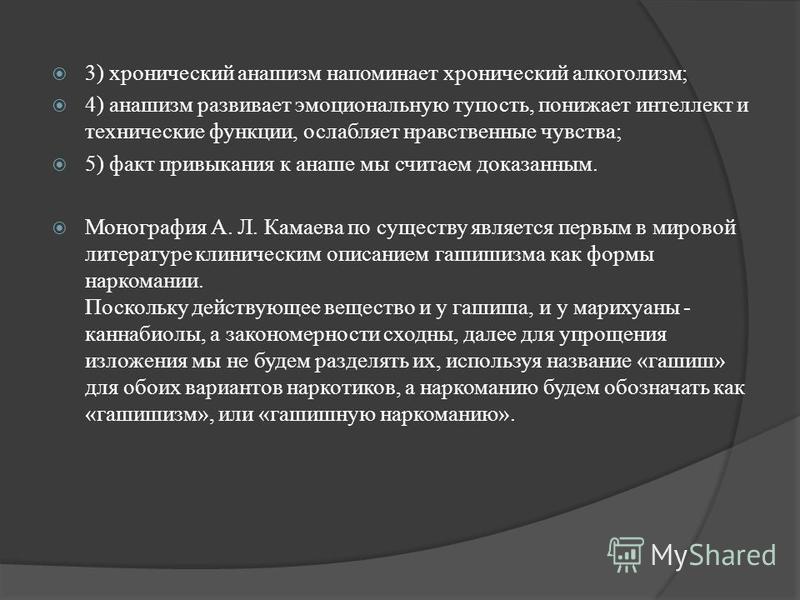 3) хронический анашизм напоминает хронический алкоголизм;

4) анашизм развивает эмоциональную тупость, понижает интеллект и технические функции, ослабляет нравственные чувства;

5) факт привыкания к анаше мы считаем доказанным.

Монография А. Л. Камаева по существу является первым в мировой литературе клиническим описанием гашишизма как формы наркомании.
Поскольку действующее вещество и у гашиша, и у марихуаны - каннабиолы, а закономерности сходны, далее для упрощения изложения мы не будем разделять их, используя название «гашиш» для обоих вариантов наркотиков, а наркоманию будем обозначать как «гашишизм», или «гашишную наркоманию».

MyShared